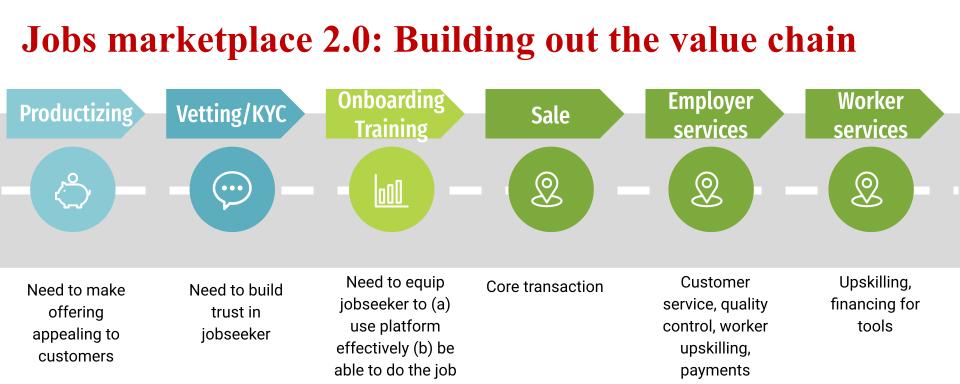 Jobs marketplace 2.0: Building out the value chain

Productizing

Vetting/KYC

Onboarding Training

Sale

Employer services

Worker services

Need to make offering appealing to customers

Need to build trust in jobseeker

Need to equip jobseeker to (a) use platform effectively (b) be able to do the job

Core transaction

Customer service, quality control, worker upskilling, payments

Upskilling, financing for tools